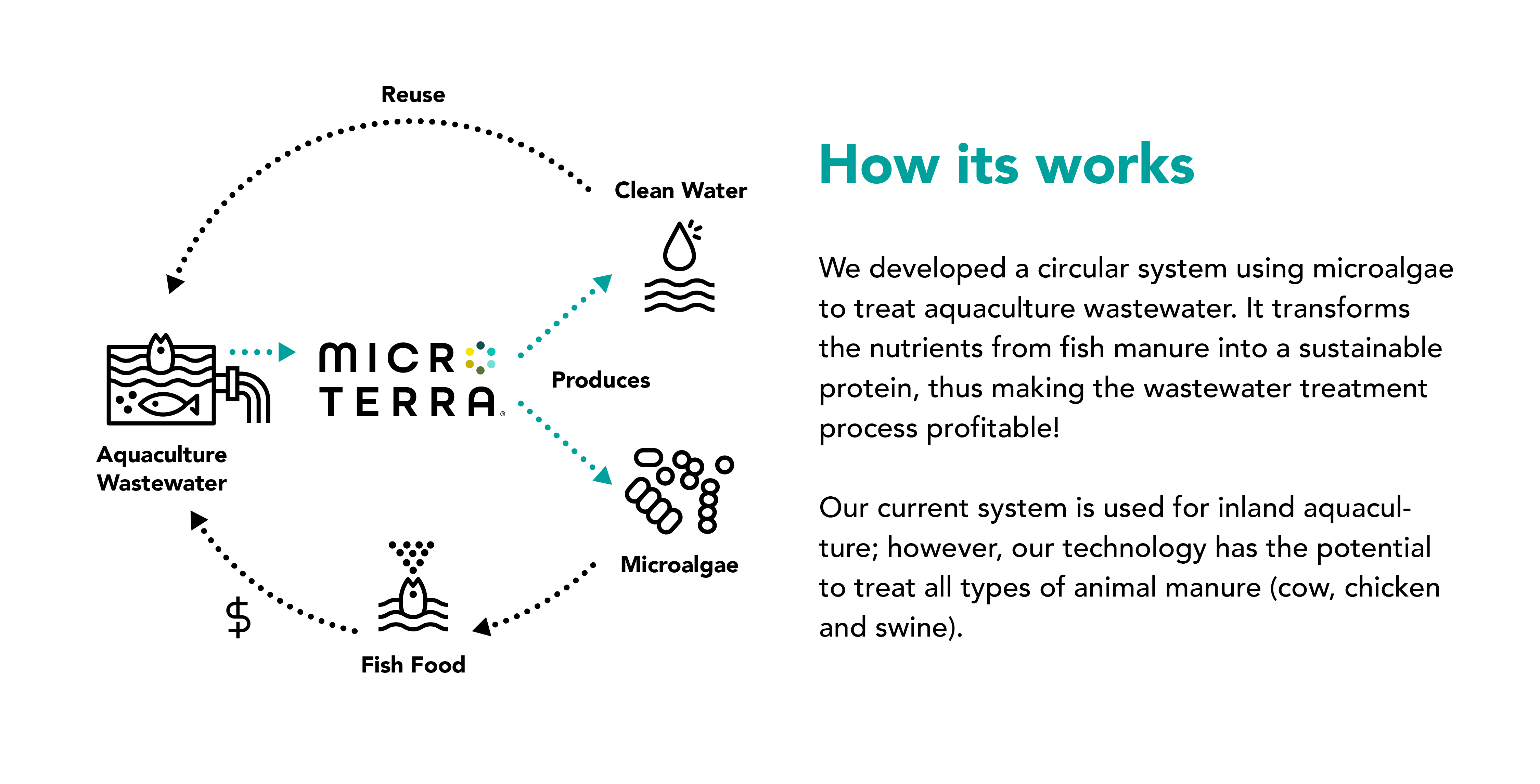 Reuse

Clean Water

MICR TERRA

Produces

Aquaculture Wastewater

Microalgae

$

Fish Food

How its works

We developed a circular system using microalgae to treat aquaculture wastewater. It transforms the nutrients from fish manure into a sustainable protein, thus making the wastewater treatment process profitable!

Our current system is used for inland aquaculture; however, our technology has the potential to treat all types of animal manure (cow, chicken and swine).